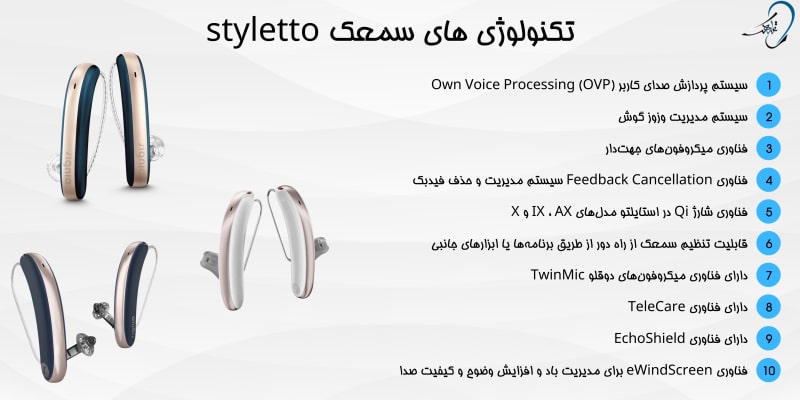 تکنولوژی های سمعک styletto

1 سیستم پردازش صدای کاربر Own Voice Processing (OVP)

2 سیستم مدیریت وزوز گوش

3 فناوری میکروفون‌های جهت‌دار

4 فناوری Feedback Cancellation سیستم مدیریت و حذف فیدبک

5 فناوری شارژ Qi در استایلتو مدل‌های IX ، AX و X

6 قابلیت تنظیم سمعک از راه دور از طریق برنامه‌ها یا ابزارهای جانبی

7 دارای فناوری میکروفون‌های دوقلو TwinMic

8 دارای فناوری TeleCare

9 دارای فناوری EchoShield

10 فناوری eWindScreen برای مدیریت باد و افزایش وضوح و کیفیت صدا